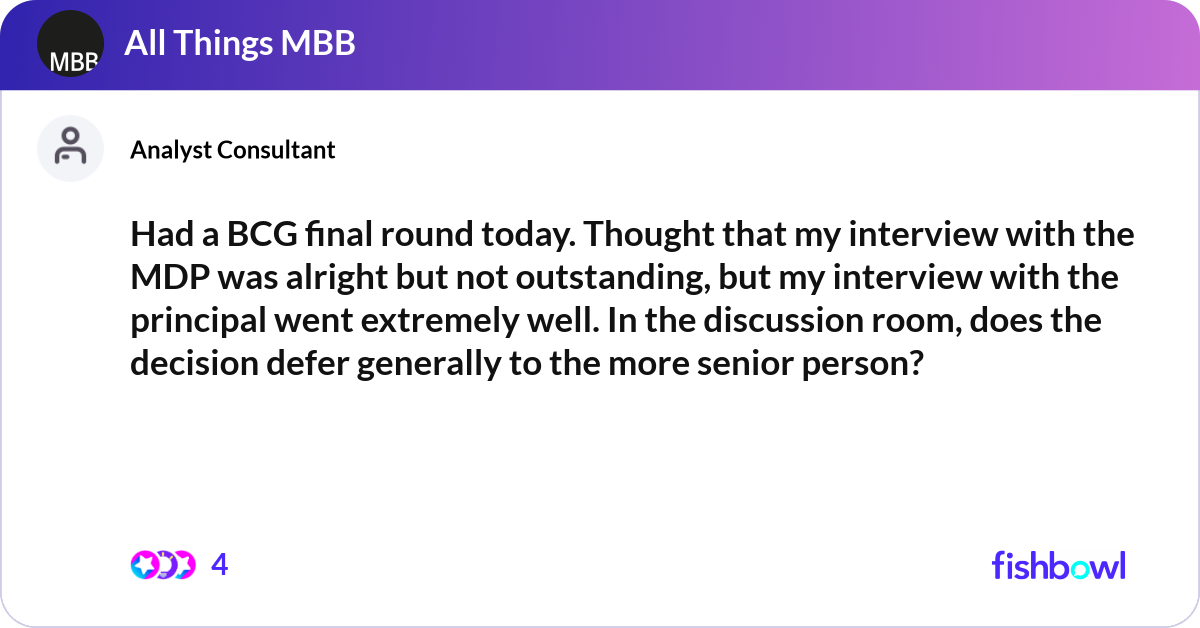 MBB

All Things MBB

Analyst Consultant

Had a BCG final round today. Thought that my interview with the MDP was alright but not outstanding, but my interview with the principal went extremely well. In the discussion room, does the decision defer generally to the more senior person?

4

fishbowl